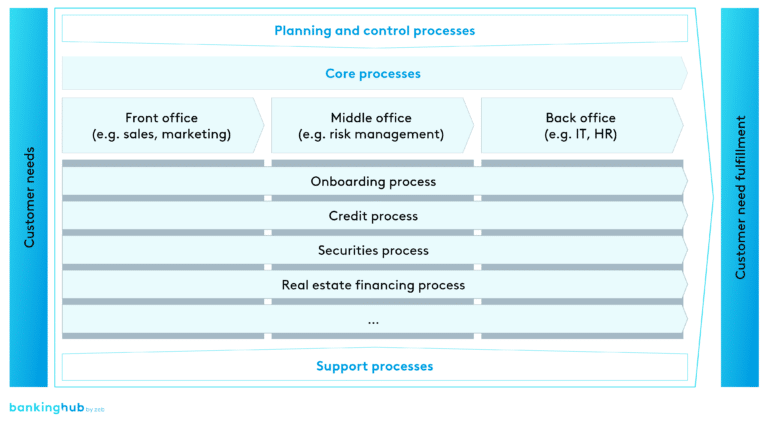 Customer needs

Planning and control processes

Core processes

Front office
(e.g. sales, marketing)

Middle office
(e.g. risk management)

Back office
(e.g. IT, HR)

Onboarding process

Credit process

Securities process

Real estate financing process

...

Support processes

Customer need fulfillment

bankinghub by zeb